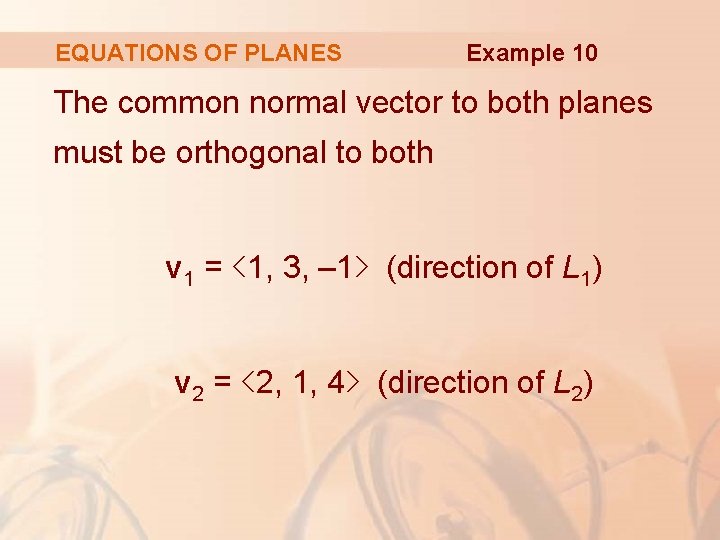 EQUATIONS OF PLANES Example 10

The common normal vector to both planes must be orthogonal to both

$\mathbf{v}_1 = \langle 1, 3, -1 \rangle$ (direction of $L_1$)

$\mathbf{v}_2 = \langle 2, 1, 4 \rangle$ (direction of $L_2$)